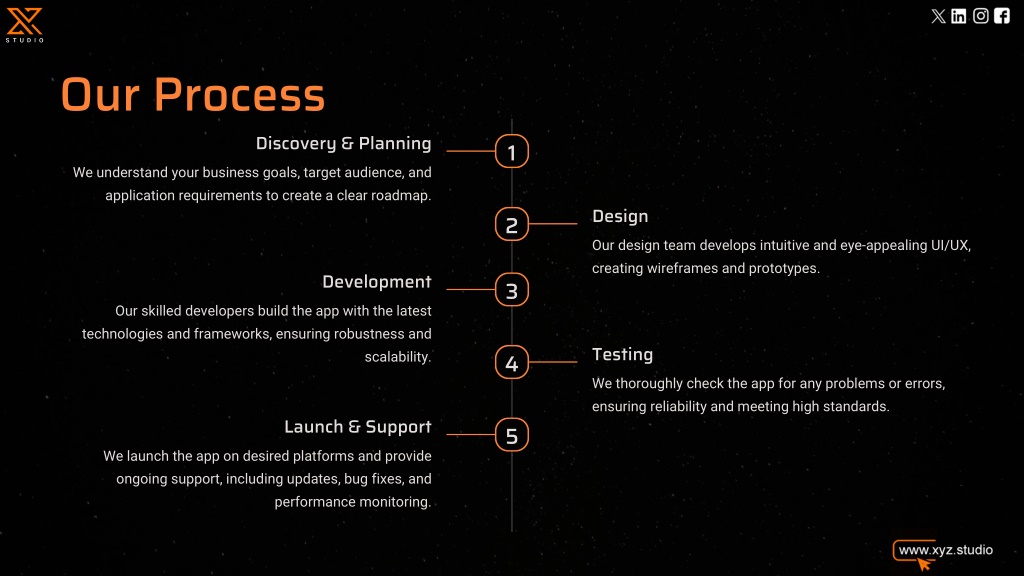 STUDIO

Our Process

Discovery & Planning
We understand your business goals, target audience, and application requirements to create a clear roadmap.

1

2

Design
Our design team develops intuitive and eye-appealing UI/UX, creating wireframes and prototypes.

Development
Our skilled developers build the app with the latest technologies and frameworks, ensuring robustness and scalability.

3

4

Testing
We thoroughly check the app for any problems or errors, ensuring reliability and meeting high standards.

Launch & Support
We launch the app on desired platforms and provide ongoing support, including updates, bug fixes, and performance monitoring.

5

www.xyz.studio